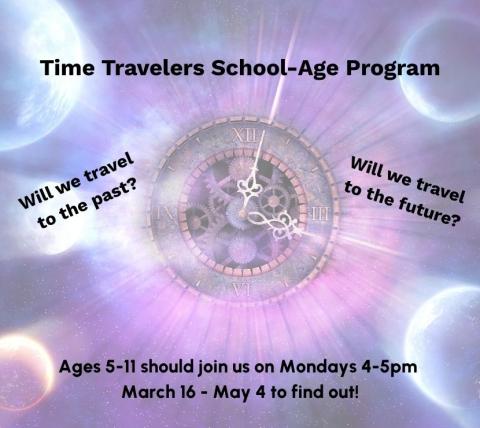 Time Travelers School-Age Program

Will we travel to the past?

XII
III
VI
IX

Will we travel to the future?

Ages 5-11 should join us on Mondays 4-5pm
March 16 - May 4 to find out!